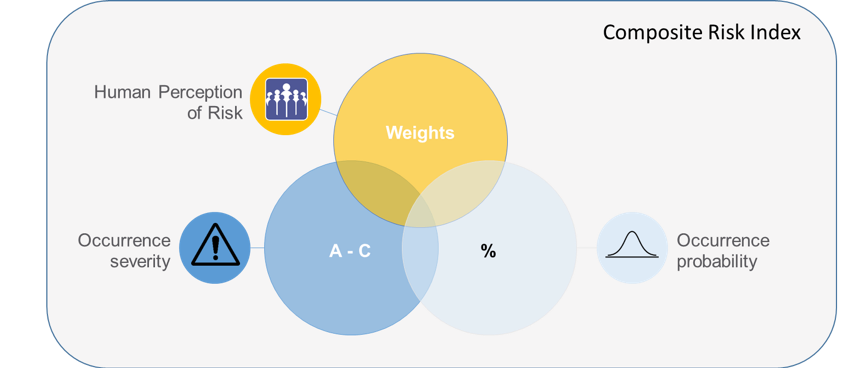 Composite Risk Index

Human Perception of Risk

Weights

Occurrence severity

A - C

%

Occurrence probability